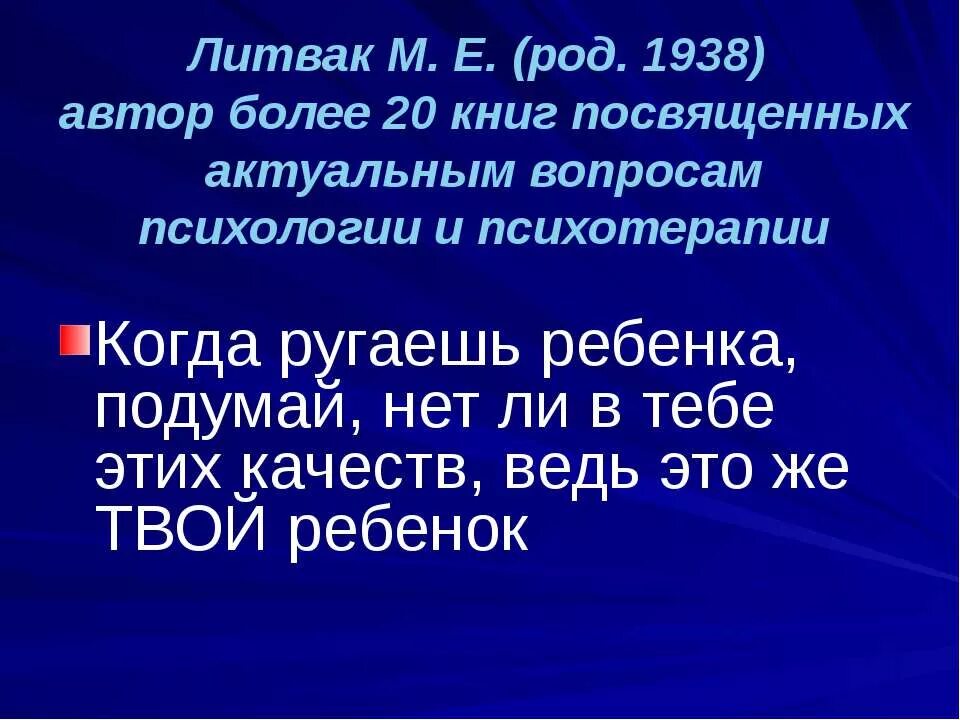 Литвак М. Е. (род. 1938)
автор более 20 книг посвященных актуальным вопросам психологии и психотерапии

Когда ругаешь ребенка, подумай, нет ли в тебе этих качеств, ведь это же ТВОЙ ребенок